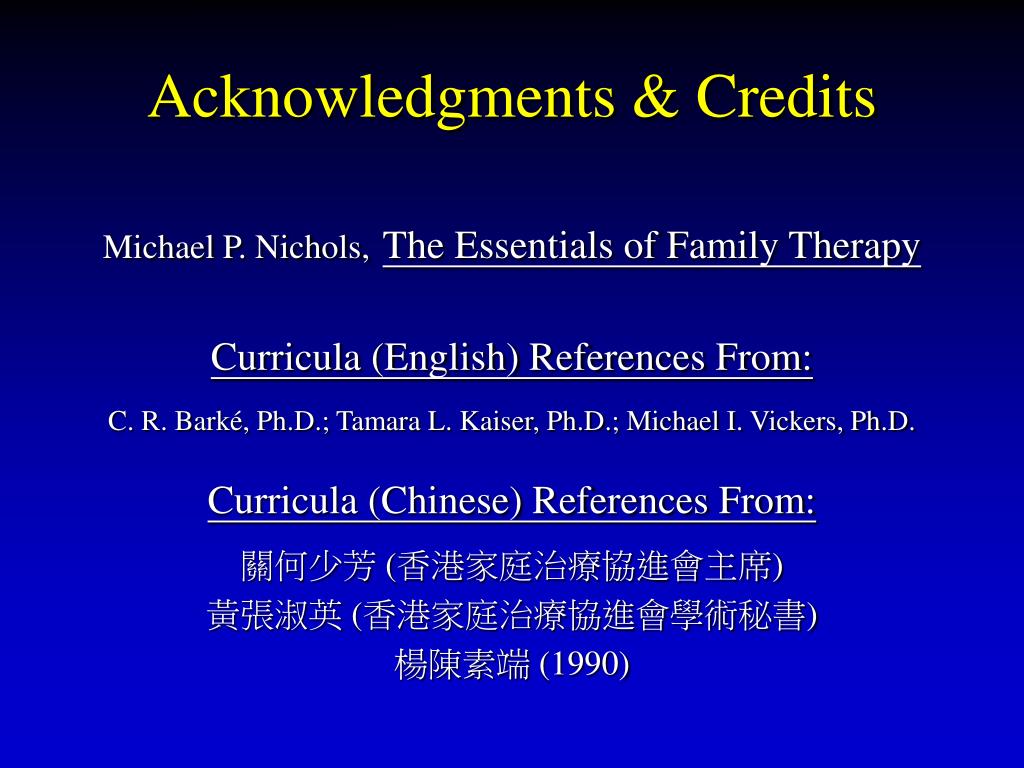 Acknowledgments & Credits

Michael P. Nichols, The Essentials of Family Therapy

Curricula (English) References From:

C. R. Barké, Ph.D.; Tamara L. Kaiser, Ph.D.; Michael I. Vickers, Ph.D.

Curricula (Chinese) References From:

關何少芳 (香港家庭治療協進會主席)
黃張淑英 (香港家庭治療協進會學術秘書)
楊陳素端 (1990)